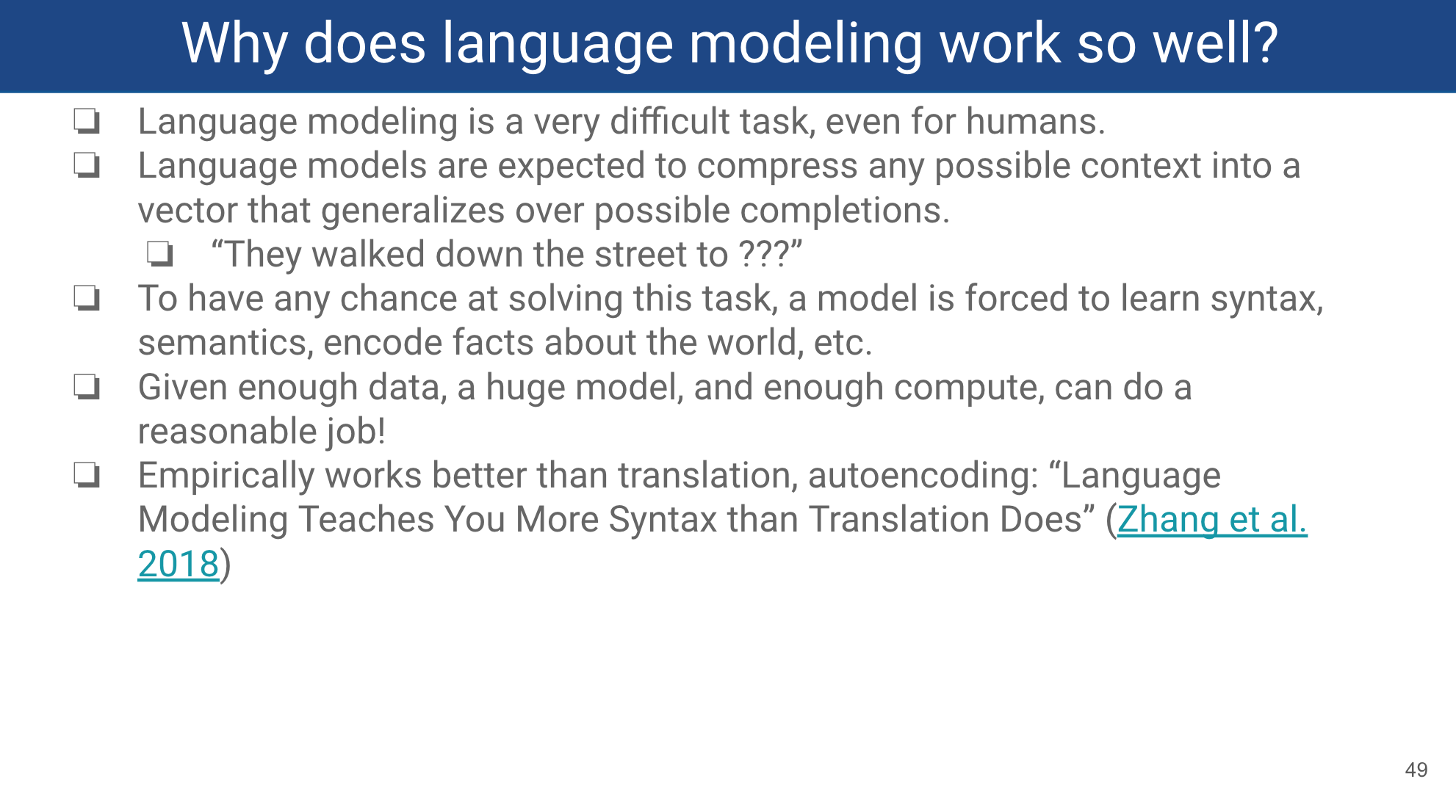 Why does language modeling work so well?

❏ Language modeling is a very difficult task, even for humans.
❏ Language models are expected to compress any possible context into a vector that generalizes over possible completions.
  ❏ “They walked down the street to ???”
❏ To have any chance at solving this task, a model is forced to learn syntax, semantics, encode facts about the world, etc.
❏ Given enough data, a huge model, and enough compute, can do a reasonable job!
❏ Empirically works better than translation, autoencoding: “Language Modeling Teaches You More Syntax than Translation Does” (Zhang et al. 2018)

49